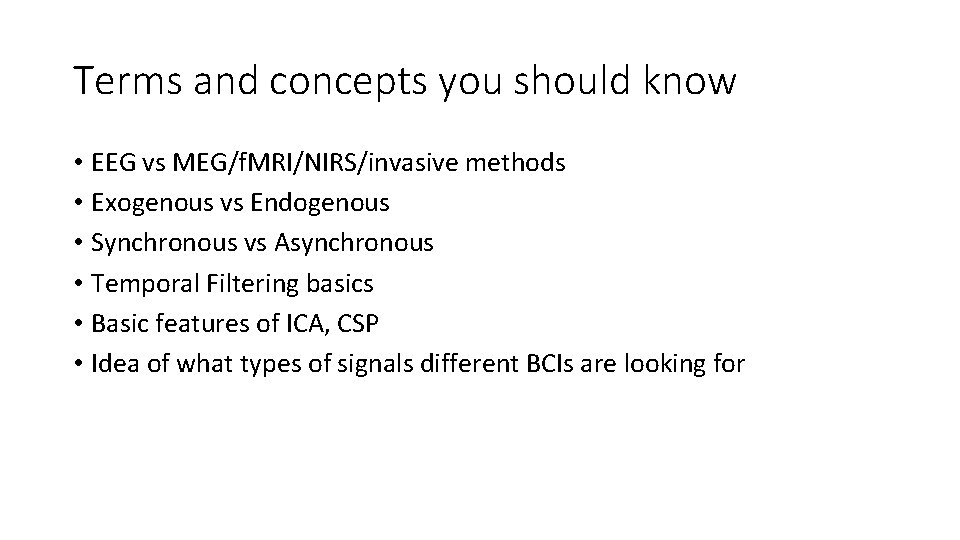 Terms and concepts you should know

• EEG vs MEG/fMRI/NIRS/invasive methods
• Exogenous vs Endogenous
• Synchronous vs Asynchronous
• Temporal Filtering basics
• Basic features of ICA, CSP
• Idea of what types of signals different BCIs are looking for